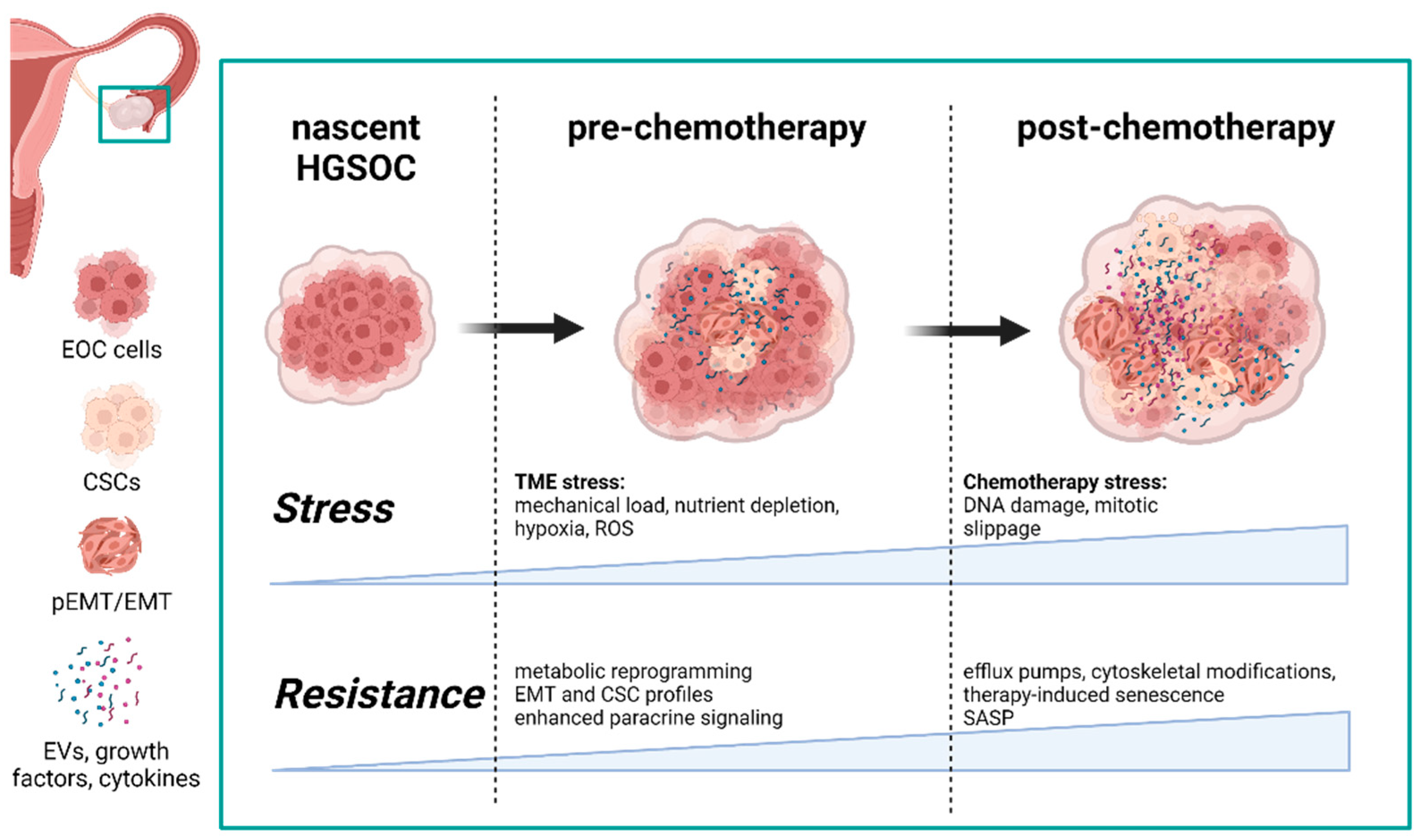 EOC cells

CSCs

pEMT/EMT

EVs, growth factors, cytokines

nascent HGSOC

pre-chemotherapy

post-chemotherapy

Stress

TME stress:
mechanical load, nutrient depletion, hypoxia, ROS

Chemotherapy stress:
DNA damage, mitotic slippage

Resistance

metabolic reprogramming
EMT and CSC profiles
enhanced paracrine signaling

efflux pumps, cytoskeletal modifications,
therapy-induced senescence
SASP